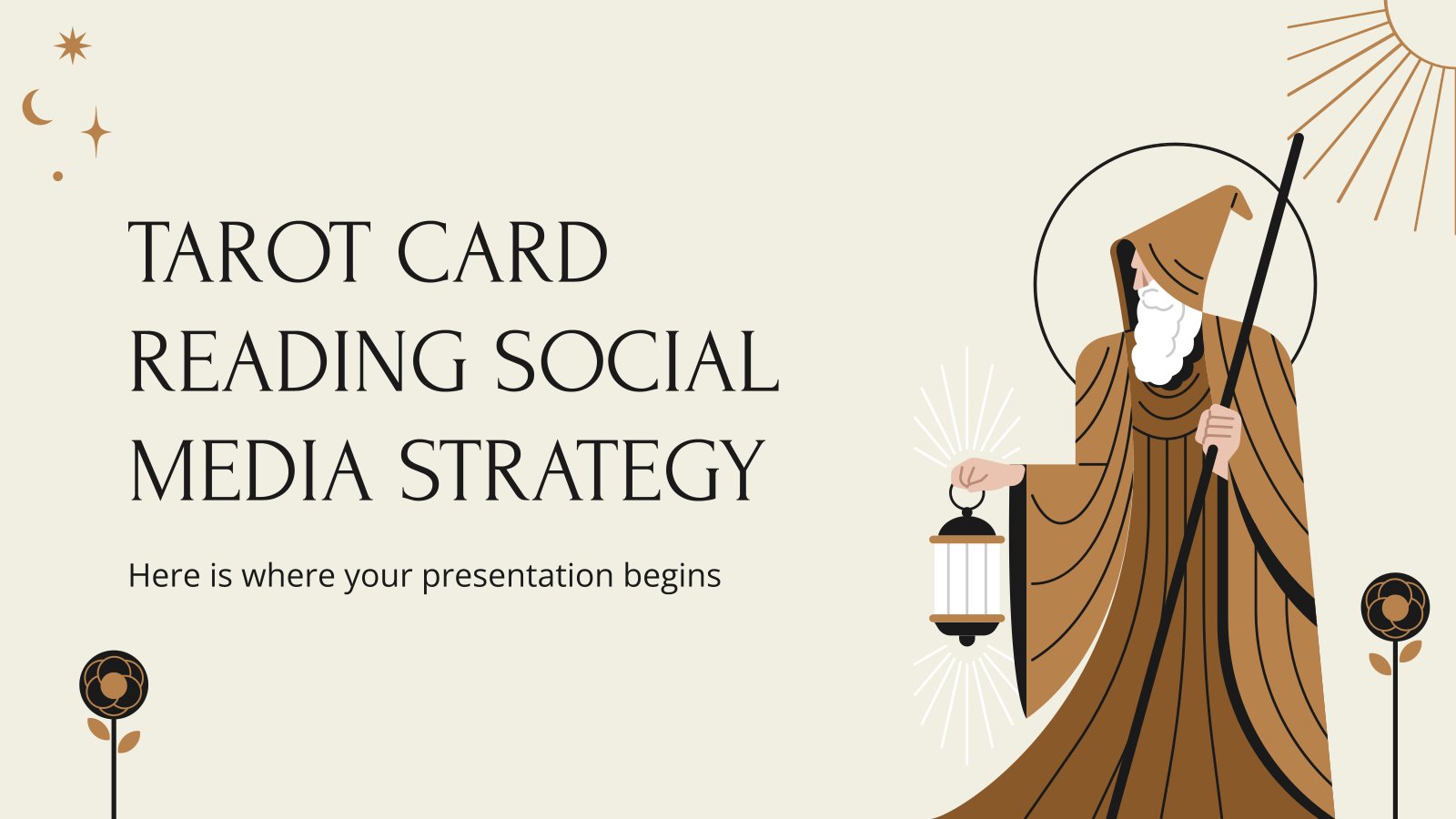 TAROT CARD READING SOCIAL MEDIA STRATEGY

Here is where your presentation begins